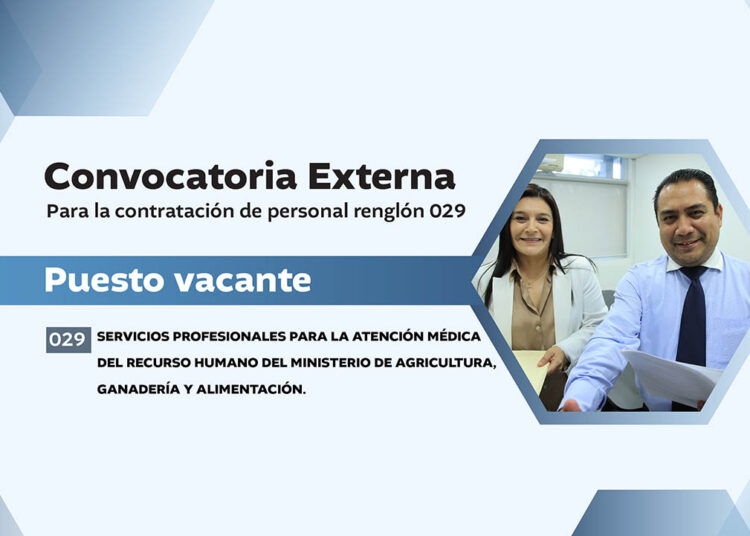 Convocatoria Externa
Para la contratación de personal renglón 029

Puesto vacante

029 SERVICIOS PROFESIONALES PARA LA ATENCIÓN MÉDICA DEL RECURSO HUMANO DEL MINISTERIO DE AGRICULTURA, GANADERÍA Y ALIMENTACIÓN.